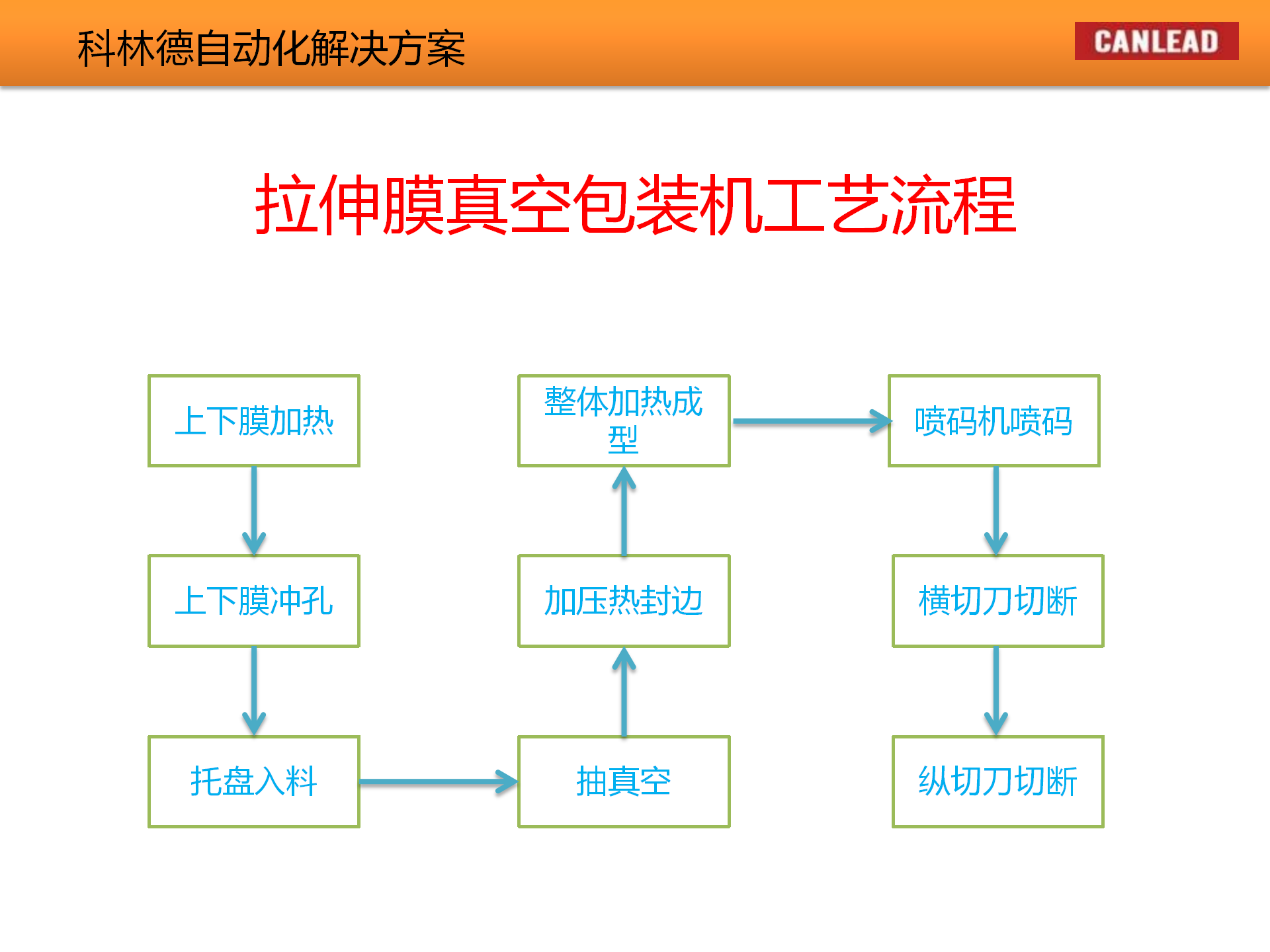 科林德自动化解决方案

CANLEAD

拉伸膜真空包装机工艺流程

上下膜加热

上下膜冲孔

托盘入料

抽真空

加压热封边

整体加热成型

喷码机喷码

横切刀切断

纵切刀切断